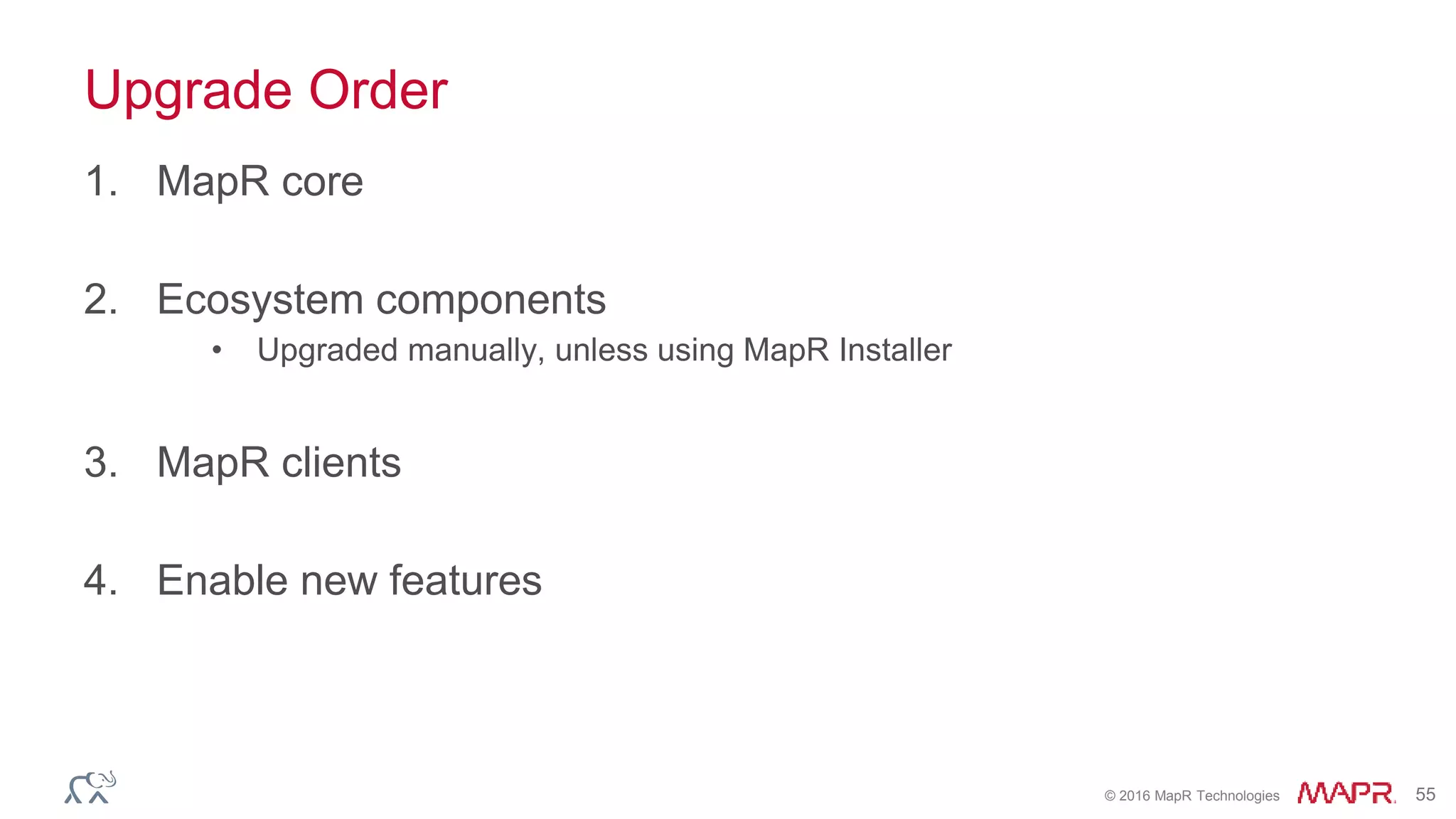 Upgrade Order

1. MapR core

2. Ecosystem components
• Upgraded manually, unless using MapR Installer

3. MapR clients

4. Enable new features

© 2016 MapR Technologies MAPR. 55